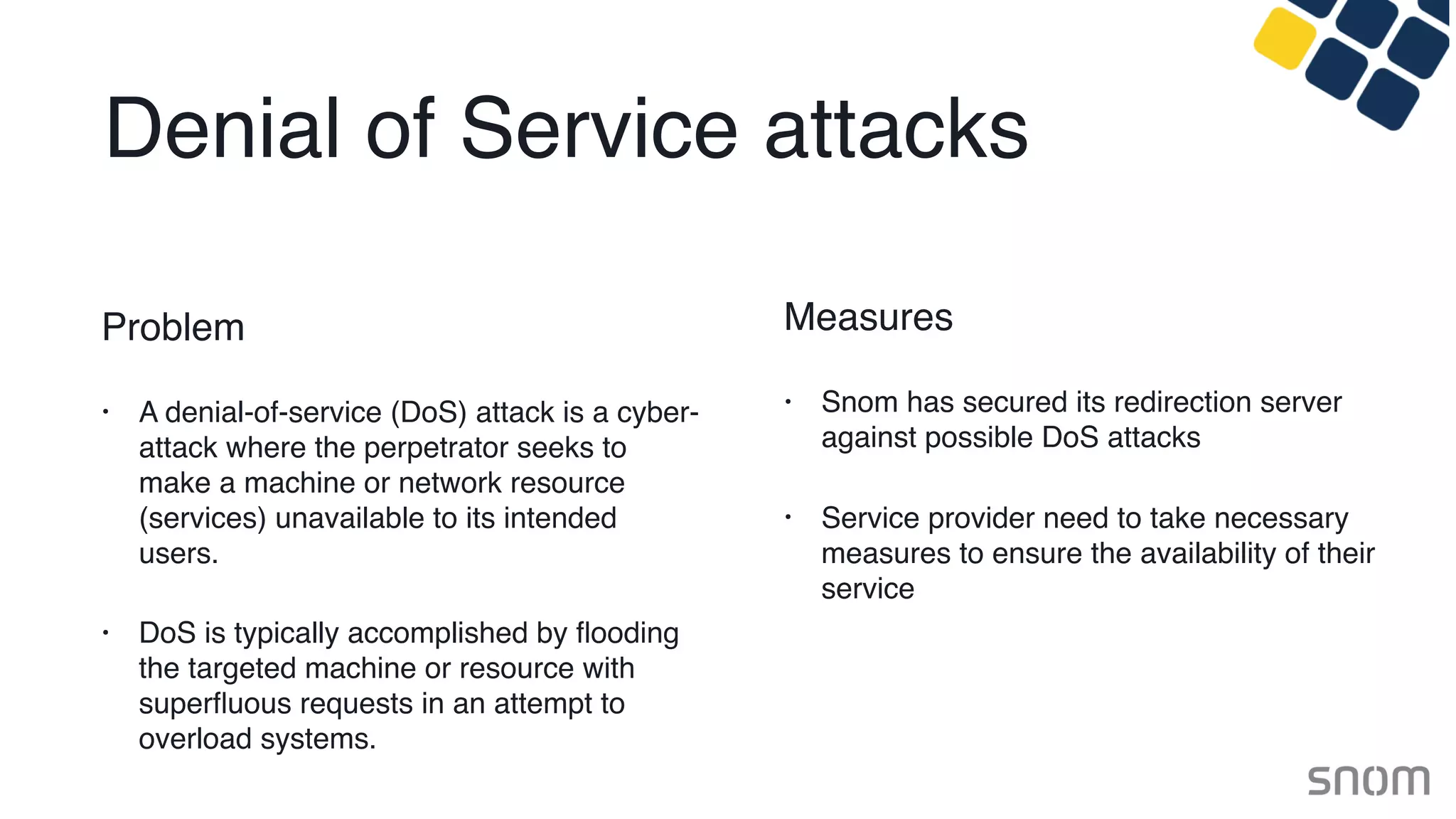 Denial of Service attacks

Problem

• A denial-of-service (DoS) attack is a cyber-attack where the perpetrator seeks to make a machine or network resource (services) unavailable to its intended users.

• DoS is typically accomplished by flooding the targeted machine or resource with superfluous requests in an attempt to overload systems.

Measures

• Snom has secured its redirection server against possible DoS attacks

• Service provider need to take necessary measures to ensure the availability of their service

snom